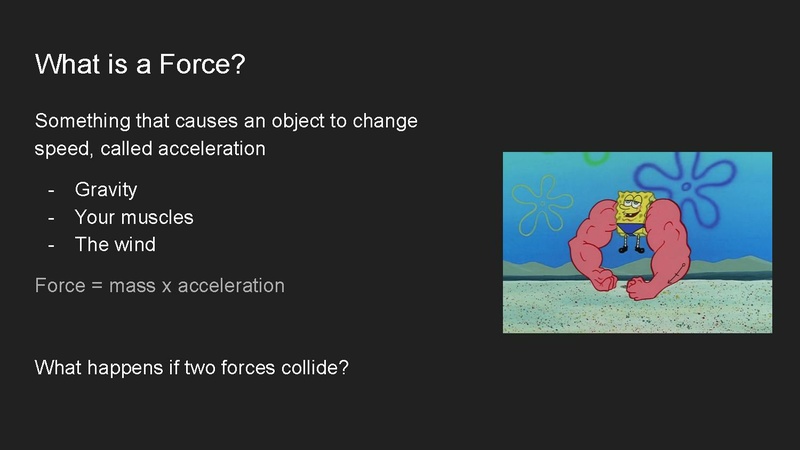 What is a Force?

Something that causes an object to change speed, called acceleration

- Gravity
- Your muscles
- The wind

Force = mass x acceleration

What happens if two forces collide?